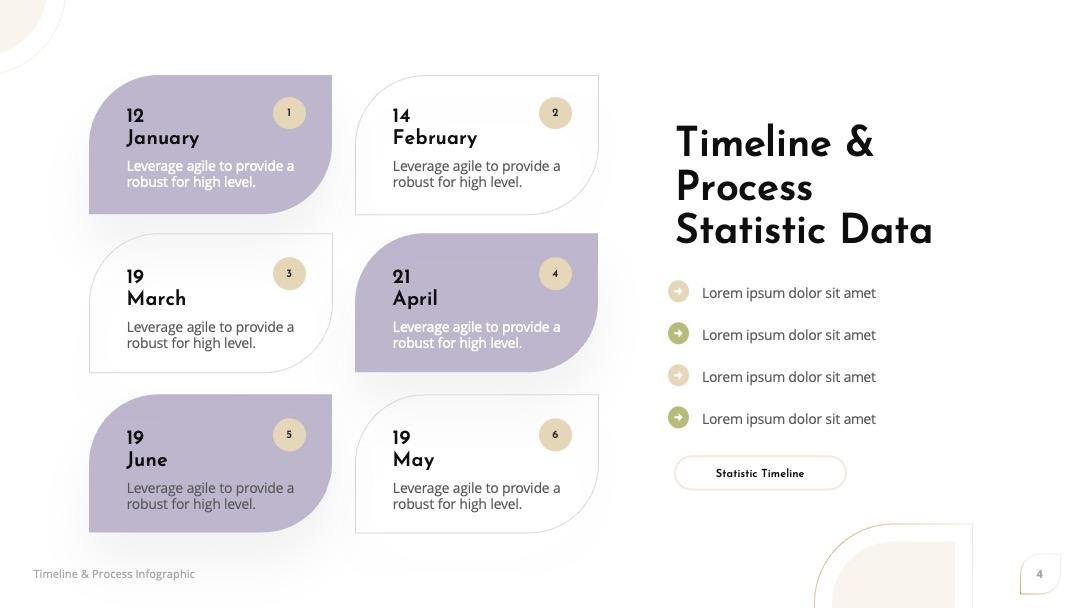 12
January
1
Leverage agile to provide a robust for high level.

14
February
2
Leverage agile to provide a robust for high level.

19
March
3
Leverage agile to provide a robust for high level.

21
April
4
Leverage agile to provide a robust for high level.

19
June
5
Leverage agile to provide a robust for high level.

19
May
6
Leverage agile to provide a robust for high level.

Timeline & Process Statistic Data

Lorem ipsum dolor sit amet
Lorem ipsum dolor sit amet
Lorem ipsum dolor sit amet
Lorem ipsum dolor sit amet

Statistic Timeline

Timeline & Process Infographic

4